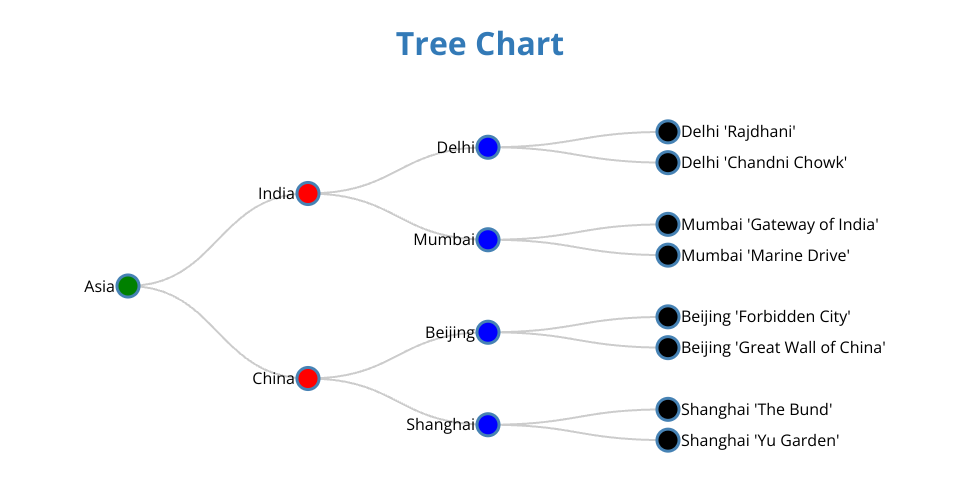 Tree Chart

Asia
India
China
Delhi
Mumbai
Beijing
Shanghai
Delhi 'Rajdhani'
Delhi 'Chandni Chowk'
Mumbai 'Gateway of India'
Mumbai 'Marine Drive'
Beijing 'Forbidden City'
Beijing 'Great Wall of China'
Shanghai 'The Bund'
Shanghai 'Yu Garden'